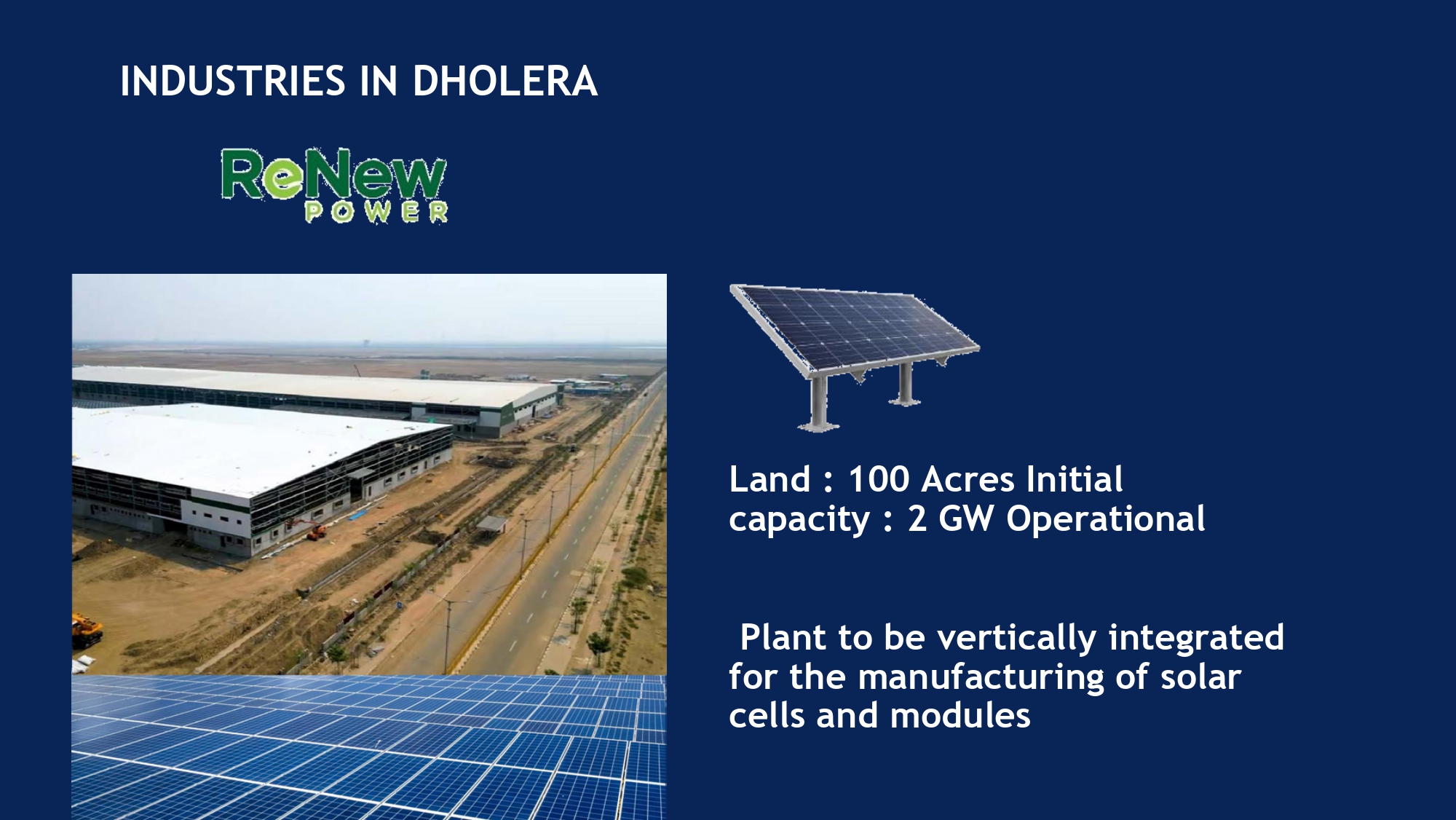 INDUSTRIES IN DHOLERA

ReNew
POWER

Land : 100 Acres Initial capacity : 2 GW Operational

Plant to be vertically integrated for the manufacturing of solar cells and modules